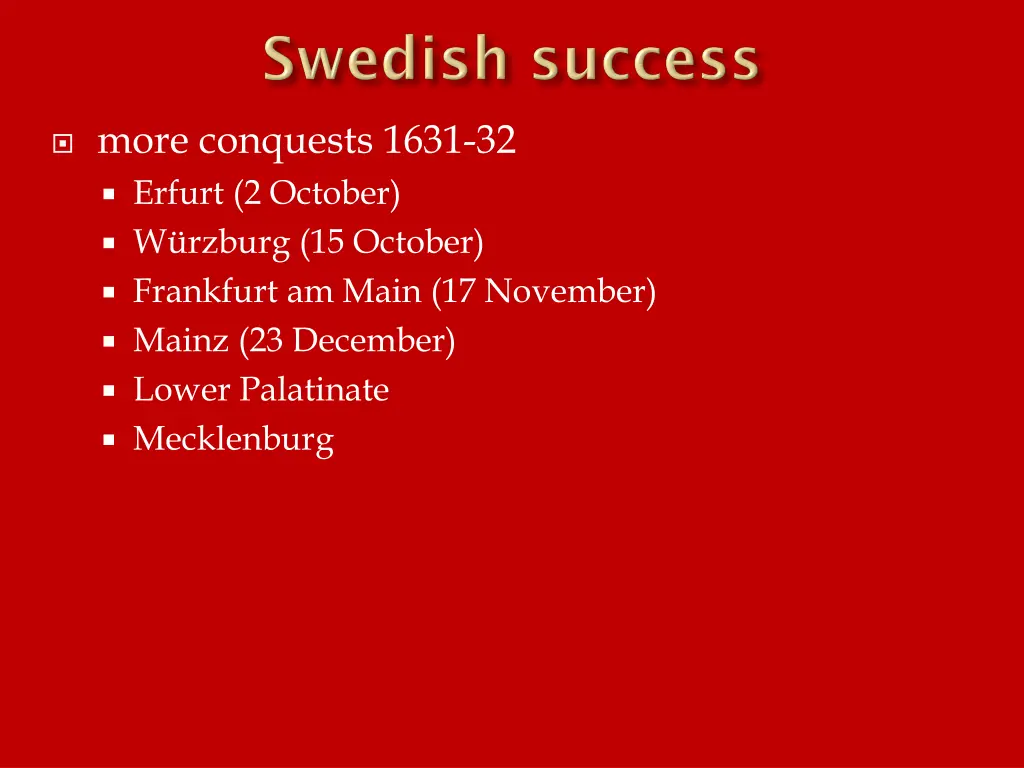 Swedish success

more conquests 1631-32

Erfurt (2 October)

Würzburg (15 October)

Frankfurt am Main (17 November)

Mainz (23 December)

Lower Palatinate

Mecklenburg